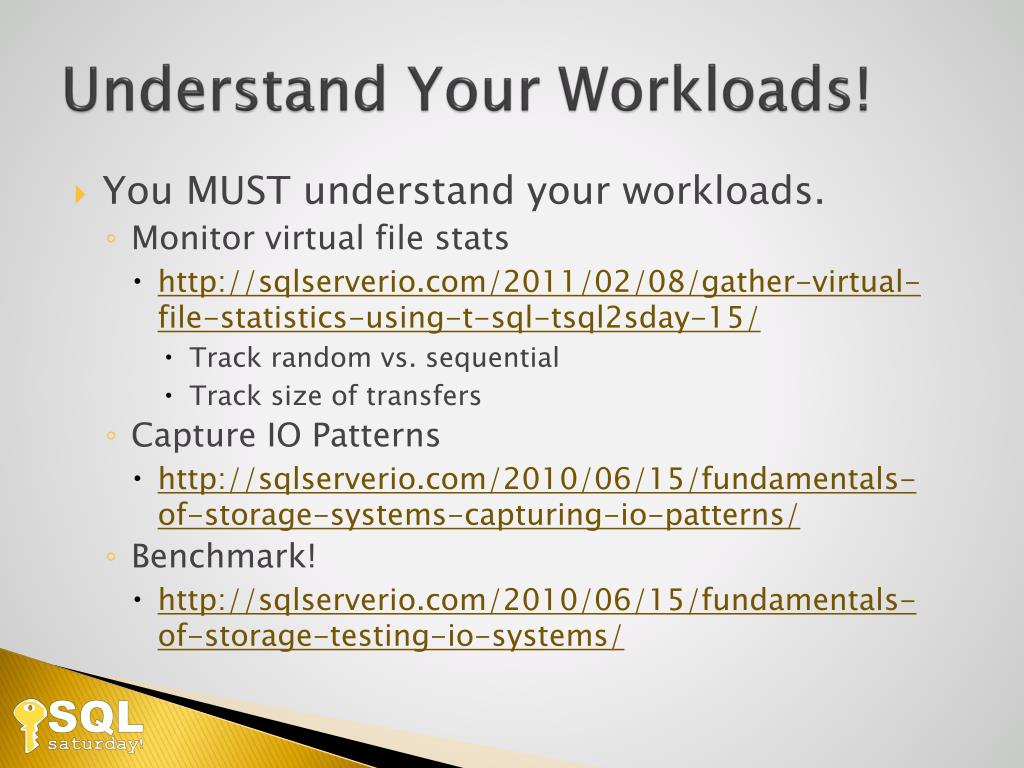 Understand Your Workloads!

You MUST understand your workloads.

Monitor virtual file stats

http://sqlserverio.com/2011/02/08/gather-virtual-file-statistics-using-t-sql-tsql2sday-15/

Track random vs. sequential

Track size of transfers

Capture IO Patterns

http://sqlserverio.com/2010/06/15/fundamentals-of-storage-systems-capturing-io-patterns/

Benchmark!

http://sqlserverio.com/2010/06/15/fundamentals-of-storage-testing-io-systems/

SQL saturday!